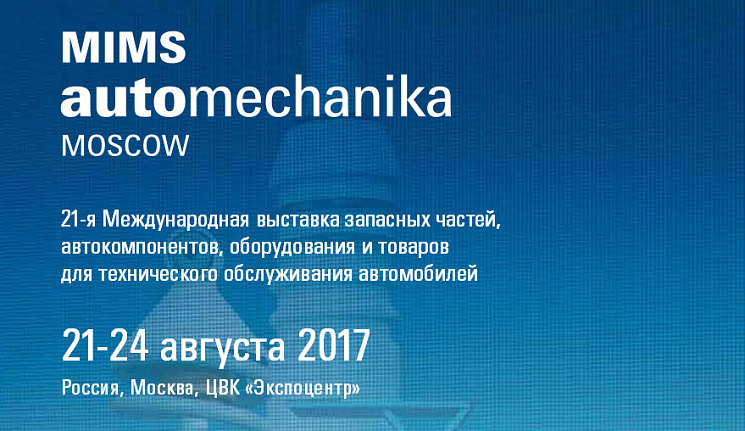 MIMS
automechanika
MOSCOW

21-я Международная выставка запасных частей, автокомпонентов, оборудования и товаров для технического обслуживания автомобилей

21-24 августа 2017

Россия, Москва, ЦВК «Экспоцентр»